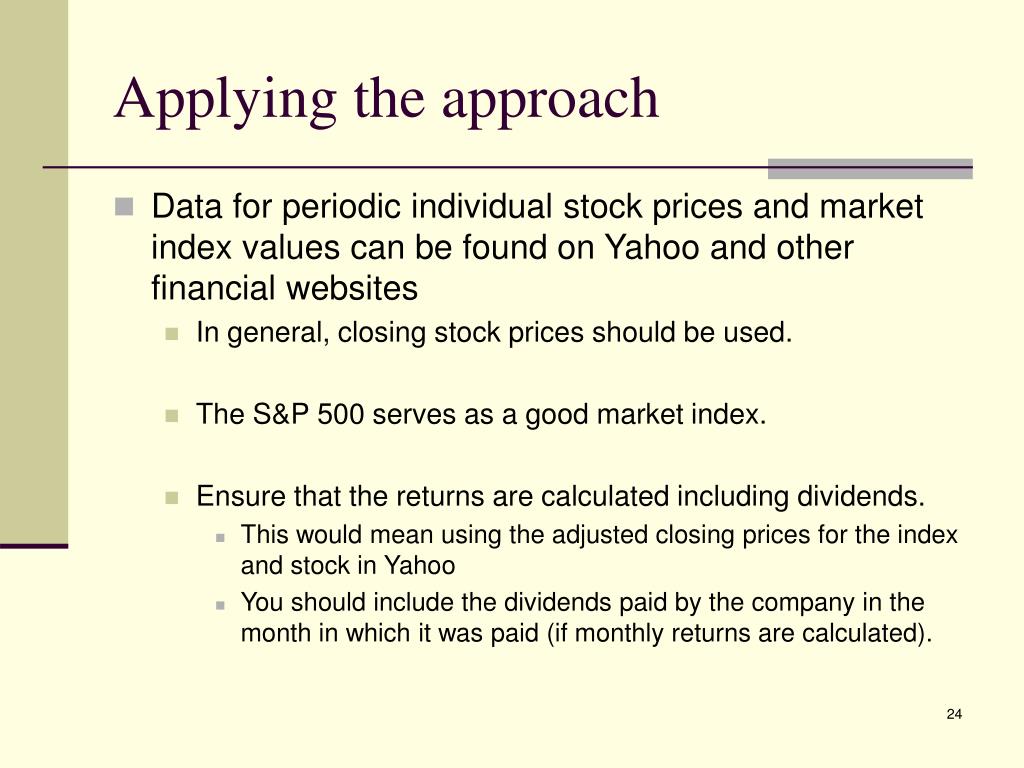 Applying the approach

Data for periodic individual stock prices and market index values can be found on Yahoo and other financial websites

In general, closing stock prices should be used.

The S&P 500 serves as a good market index.

Ensure that the returns are calculated including dividends.

This would mean using the adjusted closing prices for the index and stock in Yahoo

You should include the dividends paid by the company in the month in which it was paid (if monthly returns are calculated).

24